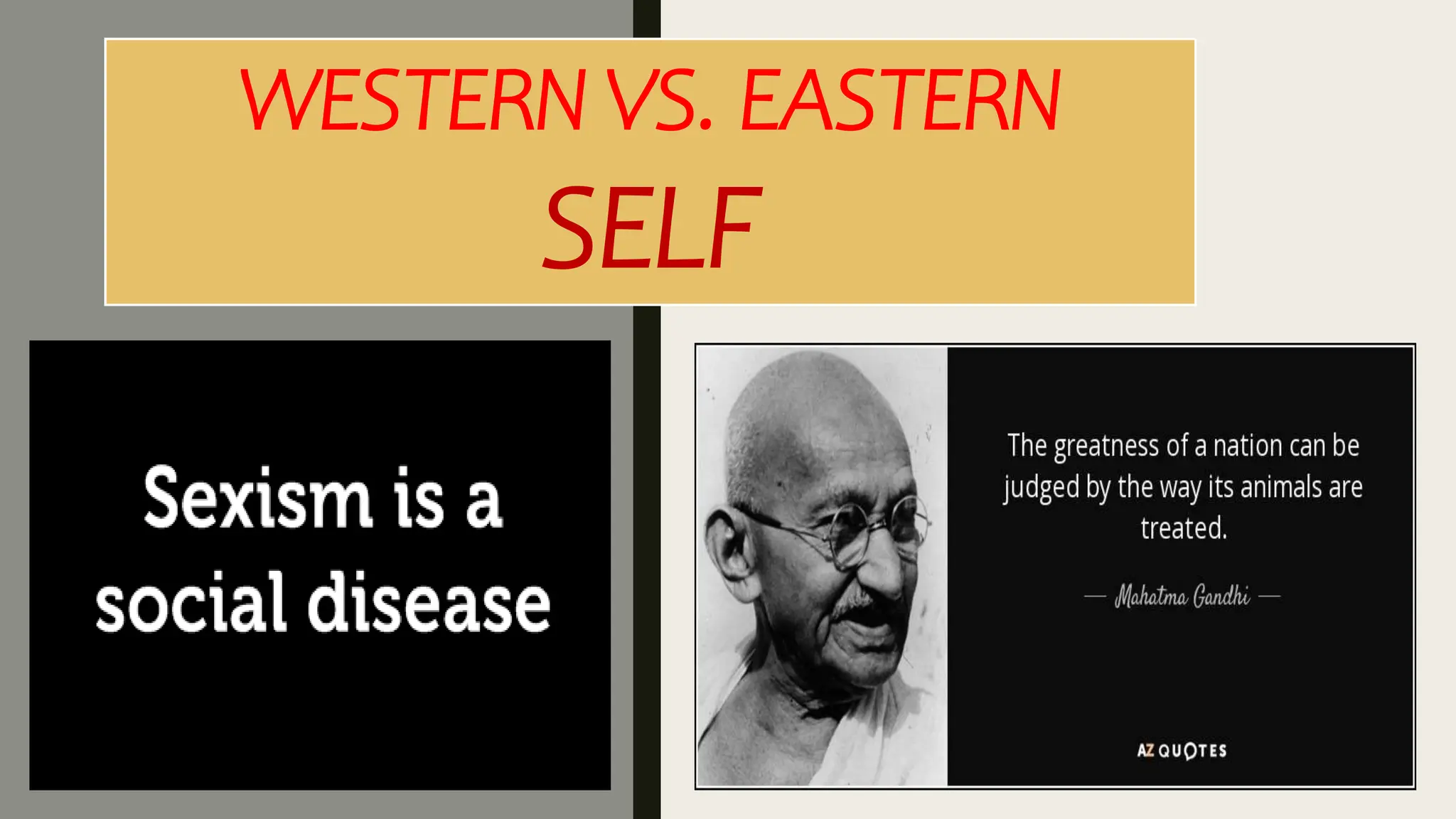 WESTERN VS. EASTERN SELF

Sexism is a social disease

The greatness of a nation can be judged by the way its animals are treated.

— Mahatma Gandhi —

AZ QUOTES